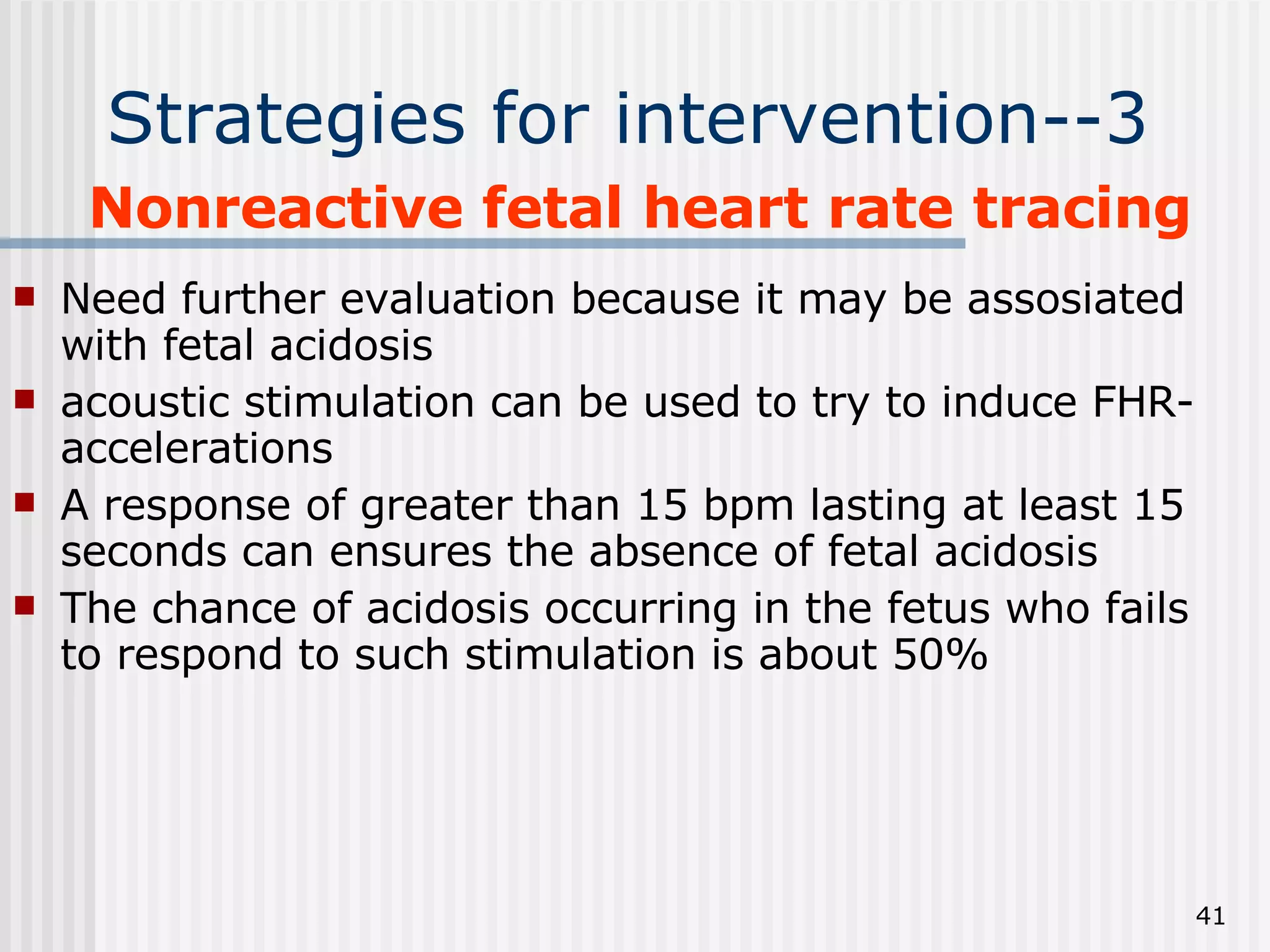 Strategies for intervention--3

Nonreactive fetal heart rate tracing

- Need further evaluation because it may be assosiated with fetal acidosis
- acoustic stimulation can be used to try to induce FHR-accelerations
- A response of greater than 15 bpm lasting at least 15 seconds can ensures the absence of fetal acidosis
- The chance of acidosis occurring in the fetus who fails to respond to such stimulation is about 50%

41